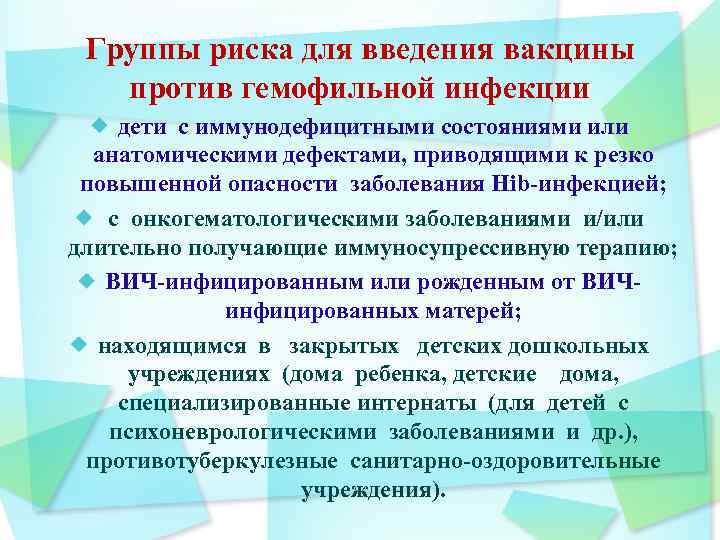 Группы риска для введения вакцины против гемофильной инфекции

◆ дети с иммунодефицитными состояниями или анатомическими дефектами, приводящими к резко повышенной опасности заболевания Hib-инфекцией;

◆ с онкогематологическими заболеваниями и/или длительно получающие иммуносупрессивную терапию;

◆ ВИЧ-инфицированным или рожденным от ВИЧ-инфицированных матерей;

◆ находящимся в закрытых детских дошкольных учреждениях (дома ребенка, детские дома, специализированные интернаты (для детей с психоневрологическими заболеваниями и др.), противотуберкулезные санитарно-оздоровительные учреждения).